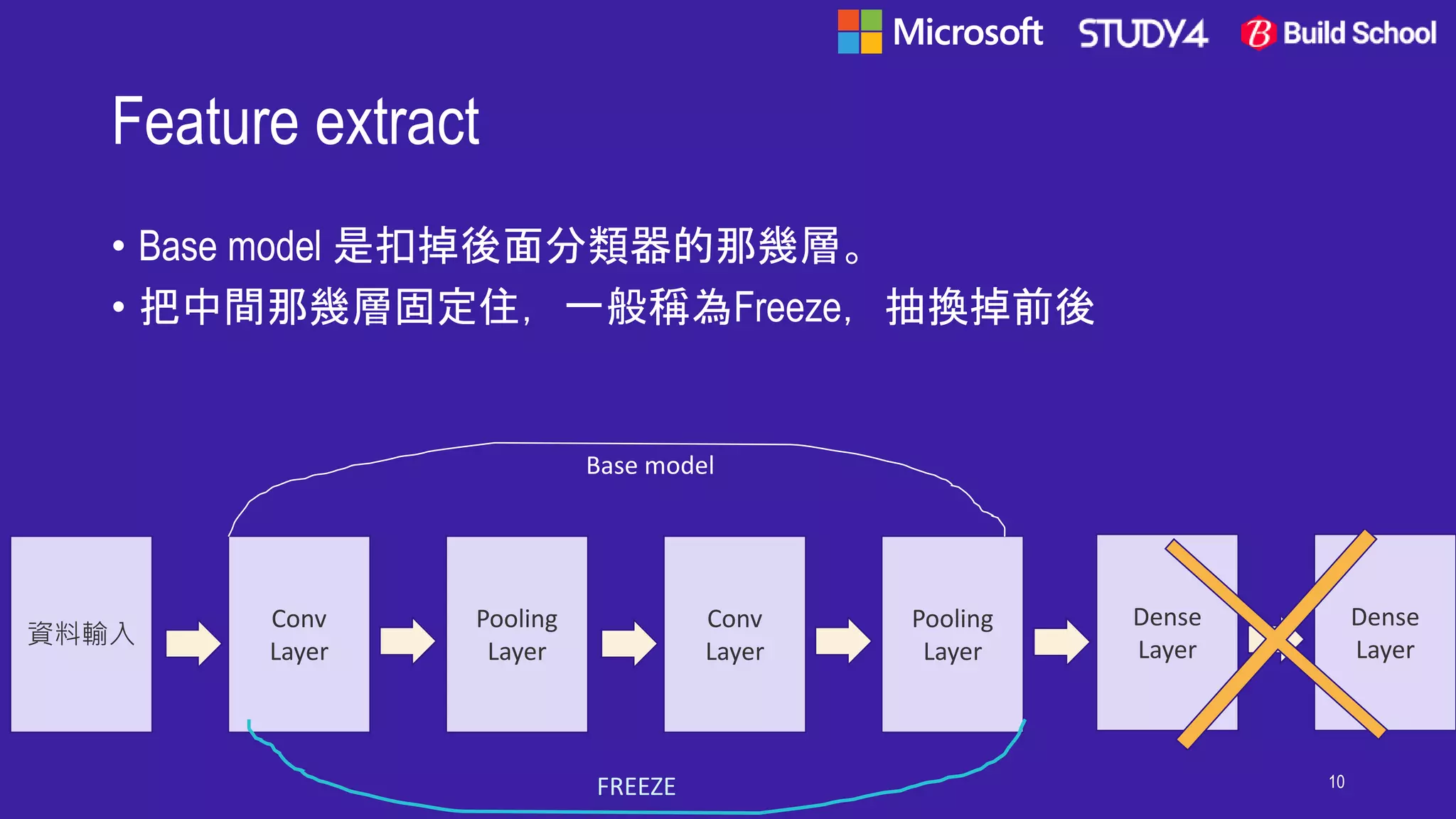 Microsoft STUDY4 Build School

Feature extract

• Base model 是扣掉後面分類器的那幾層。
• 把中間那幾層固定住，一般稱為Freeze，抽換掉前後

Base model

資料輸入

Conv Layer

Pooling Layer

Conv Layer

Pooling Layer

Dense Layer

Dense Layer

FREEZE

10